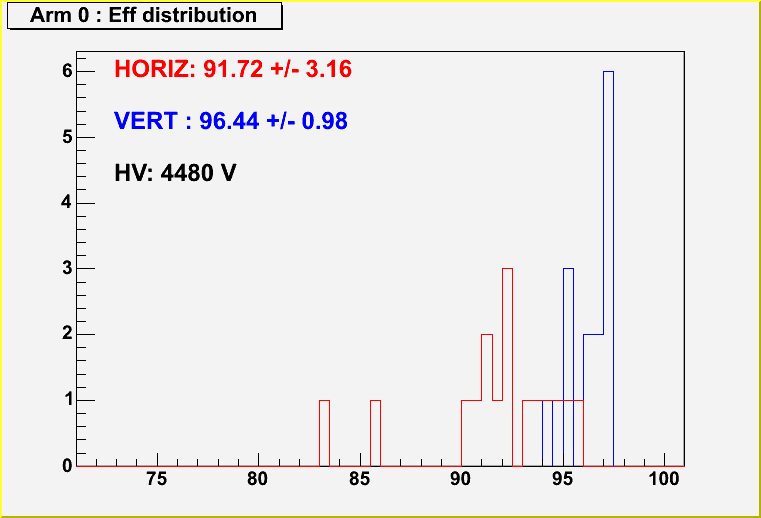 Arm 0 : Eff distribution

HORIZ: 91.72 +/- 3.16

VERT : 96.44 +/- 0.98

HV: 4480 V

6
5
4
3
2
1
0

75
80
85
90
95
100